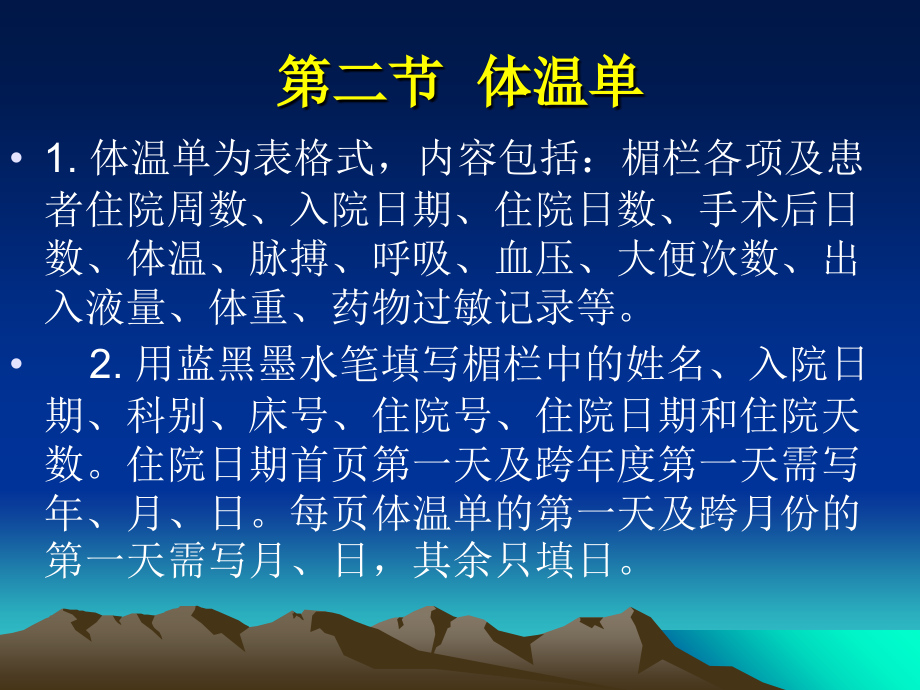 第二节 体温单

• 1. 体温单为表格式，内容包括：楣栏各项及患者住院周数、入院日期、住院日数、手术后日数、体温、脉搏、呼吸、血压、大便次数、出入液量、体重、药物过敏记录等。

• 2. 用蓝黑墨水笔填写楣栏中的姓名、入院日期、科别、床号、住院号、住院日期和住院天数。住院日期首页第一天及跨年度第一天需写年、月、日。每页体温单的第一天及跨月份的第一天需写月、日，其余只填日。